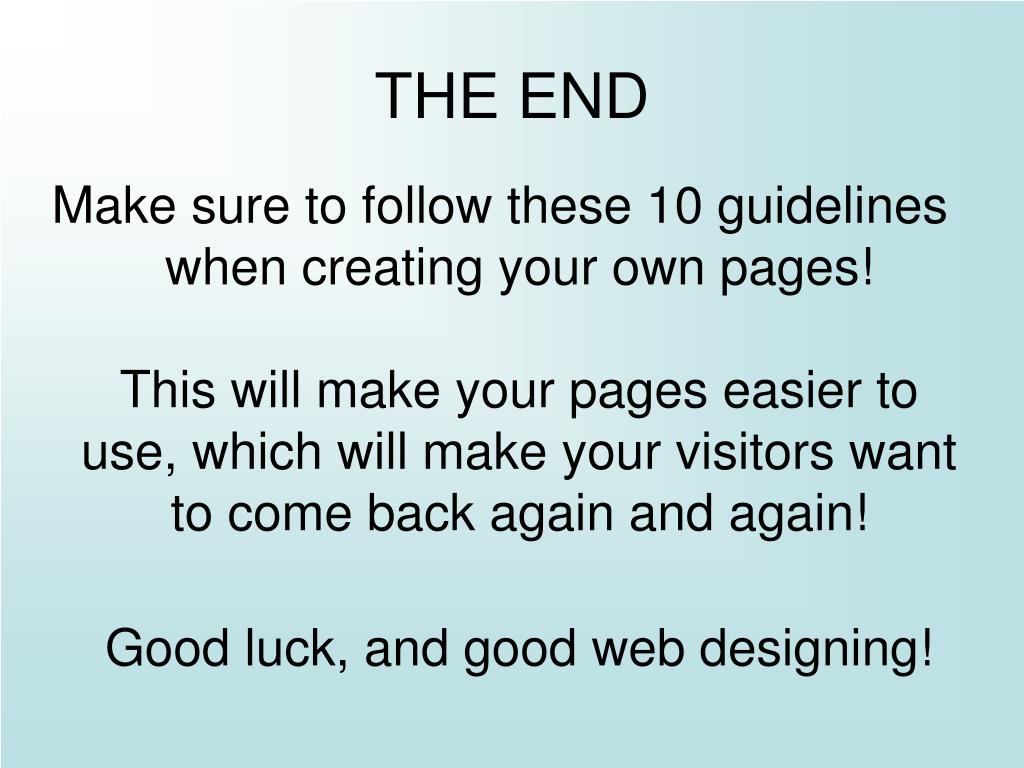 THE END

Make sure to follow these 10 guidelines when creating your own pages!

This will make your pages easier to use, which will make your visitors want to come back again and again!

Good luck, and good web designing!